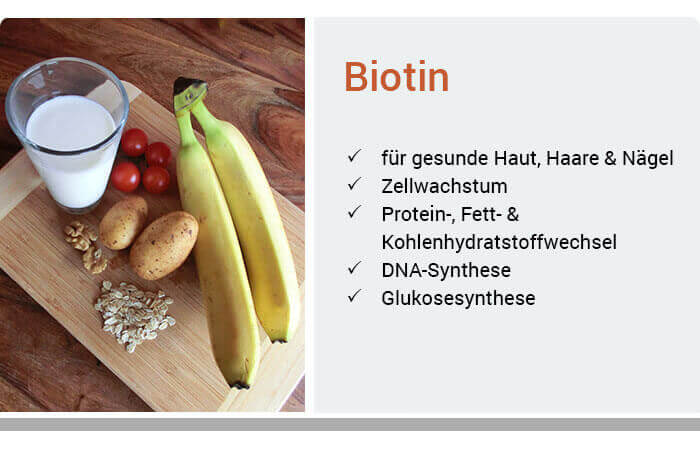 Biotin

✓ für gesunde Haut, Haare & Nägel
✓ Zellwachstum
✓ Protein-, Fett- & Kohlenhydratstoffwechsel
✓ DNA-Synthese
✓ Glukosesynthese